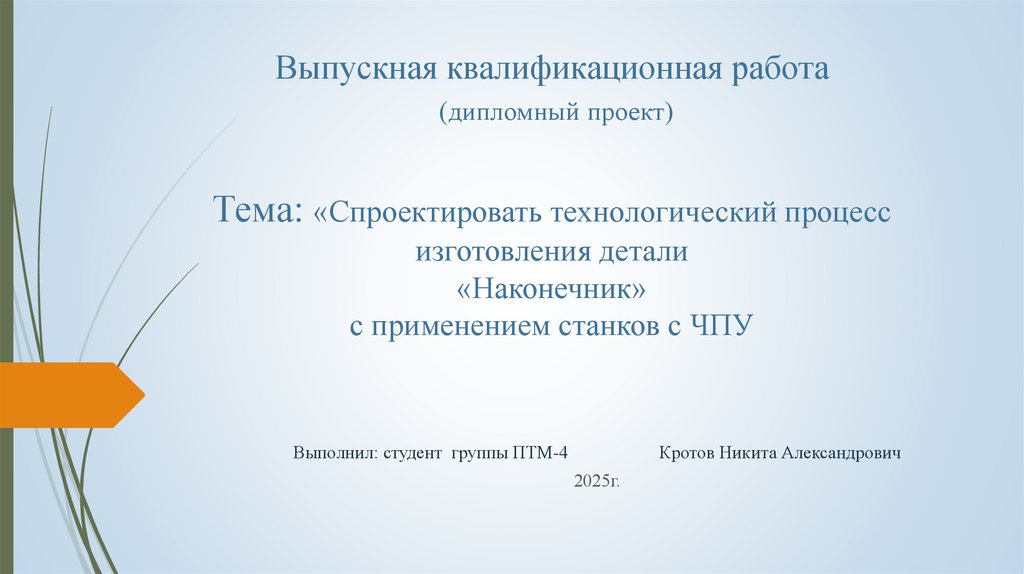 Выпускная квалификационная работа
(дипломный проект)

Тема: «Спроектировать технологический процесс изготовления детали «Наконечник» с применением станков с ЧПУ

Выполнил: студент группы ПТМ-4 Кротов Никита Александрович

2025г.